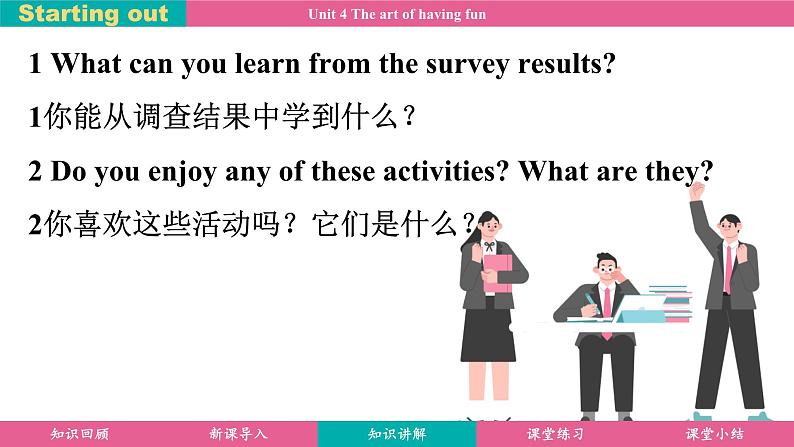 Starting out

Unit 4 The art of having fun

1 What can you learn from the survey results?

1你能从调查结果中学到什么？

2 Do you enjoy any of these activities? What are they?

2你喜欢这些活动吗？它们是什么？

知识回顾 新课导入 知识讲解 课堂练习 课堂小结